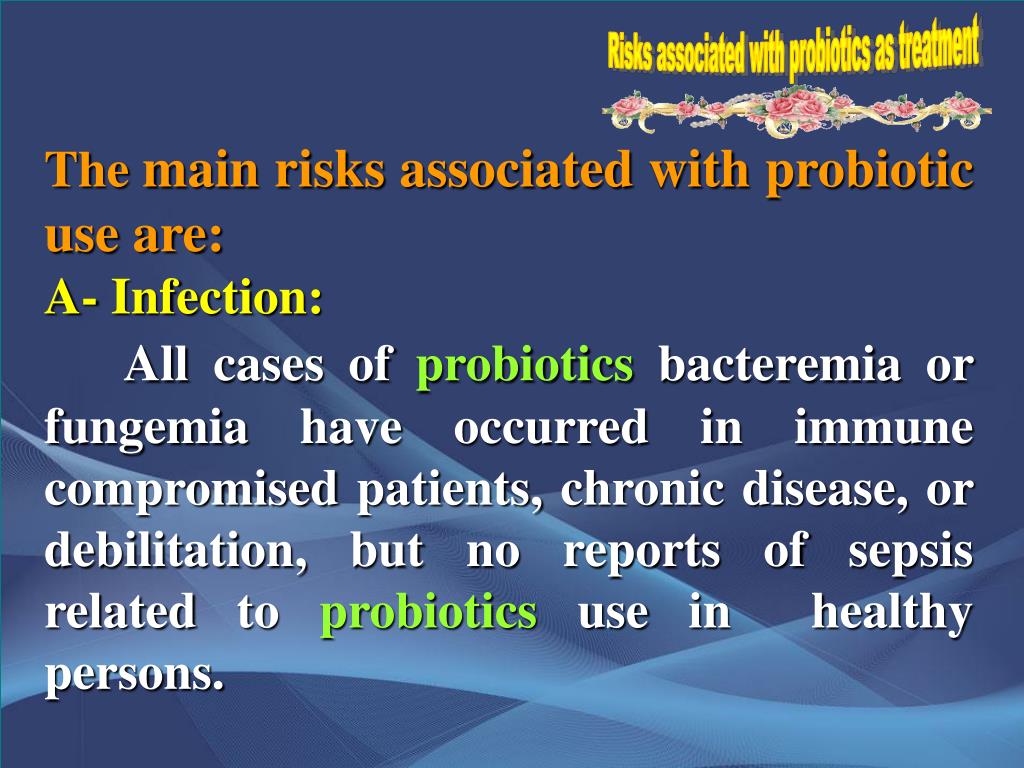 Risks associated with probiotics as treatment

The main risks associated with probiotic use are:
A- Infection:

All cases of probiotics bacteremia or fungemia have occurred in immune compromised patients, chronic disease, or debilitation, but no reports of sepsis related to probiotics use in healthy persons.